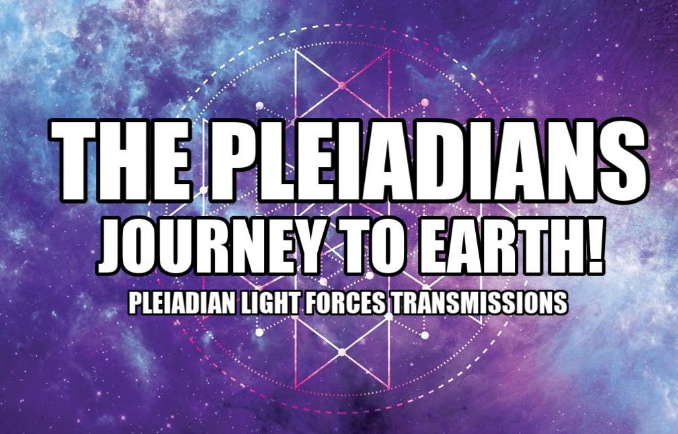 THE PLEIADIANS
JOURNEY TO EARTH!
PLEIADIAN LIGHT FORCES TRANSMISSIONS